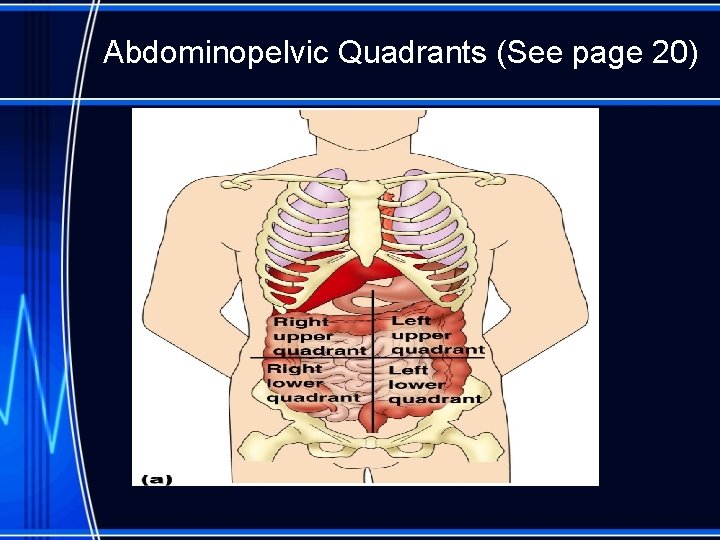 Abdominopelvic Quadrants (See page 20)

Right upper quadrant

Left upper quadrant

Right lower quadrant

Left lower quadrant

(a)